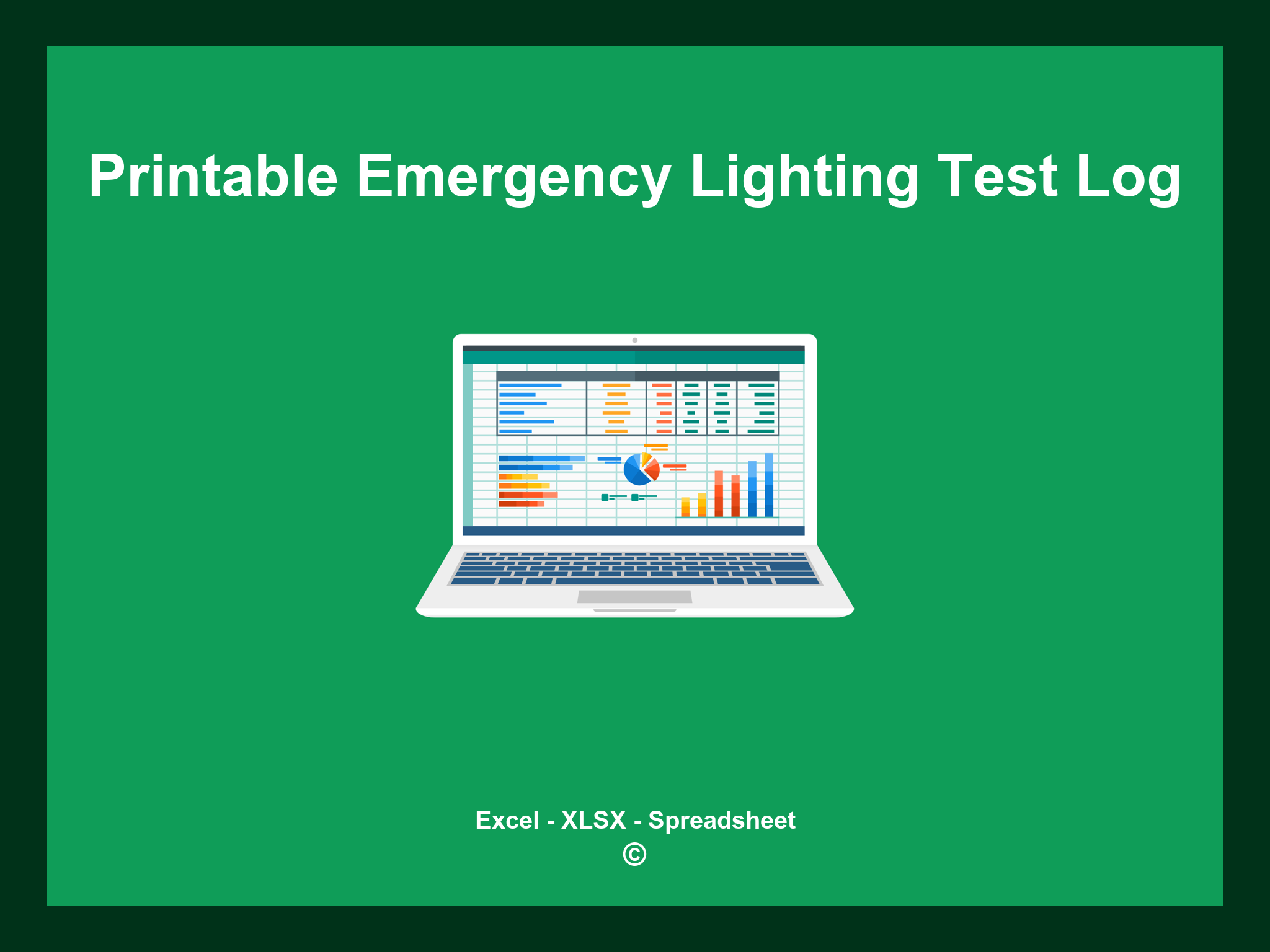 Printable Emergency Lighting Test Log

Excel - XLSX - Spreadsheet
©